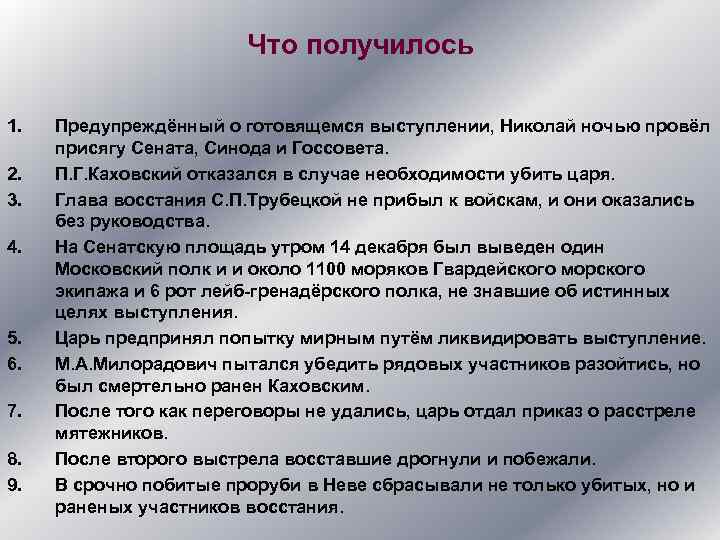 Что получилось

1. Предупреждённый о готовящемся выступлении, Николай ночью провёл присягу Сената, Синода и Госсовета.
2. П.Г.Каховский отказался в случае необходимости убить царя.
3. Глава восстания С.П.Трубецкой не прибыл к войскам, и они оказались без руководства.
4. На Сенатскую площадь утром 14 декабря был выведен один Московский полк и и около 1100 моряков Гвардейского морского экипажа и 6 рот лейб-гренадёрского полка, не знавшие об истинных целях выступления.
5. Царь предпринял попытку мирным путём ликвидировать выступление.
6. М.А.Милорадович пытался убедить рядовых участников разойтись, но был смертельно ранен Каховским.
7. После того как переговоры не удались, царь отдал приказ о расстреле мятежников.
8. После второго выстрела восставшие дрогнули и побежали.
9. В срочно побитые проруби в Неве сбрасывали не только убитых, но и раненых участников восстания.